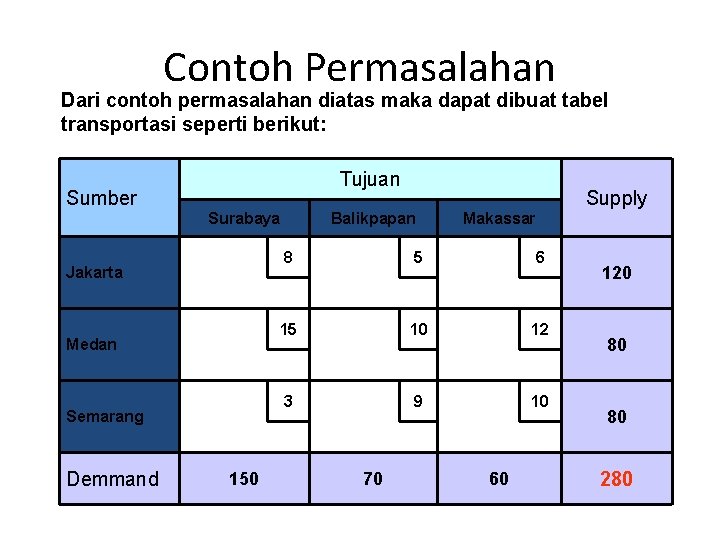 Contoh Permasalahan

Dari contoh permasalahan diatas maka dapat dibuat tabel transportasi seperti berikut:

| Sumber | Tujuan | | | Supply |
|---|---|---|---|---|
| | Surabaya | Balikpapan | Makassar | |
| Jakarta | 8 | 5 | 6 | 120 |
| Medan | 15 | 10 | 12 | 80 |
| Semarang | 3 | 9 | 10 | 80 |
| Demmand | 150 | 70 | 60 | 280 |